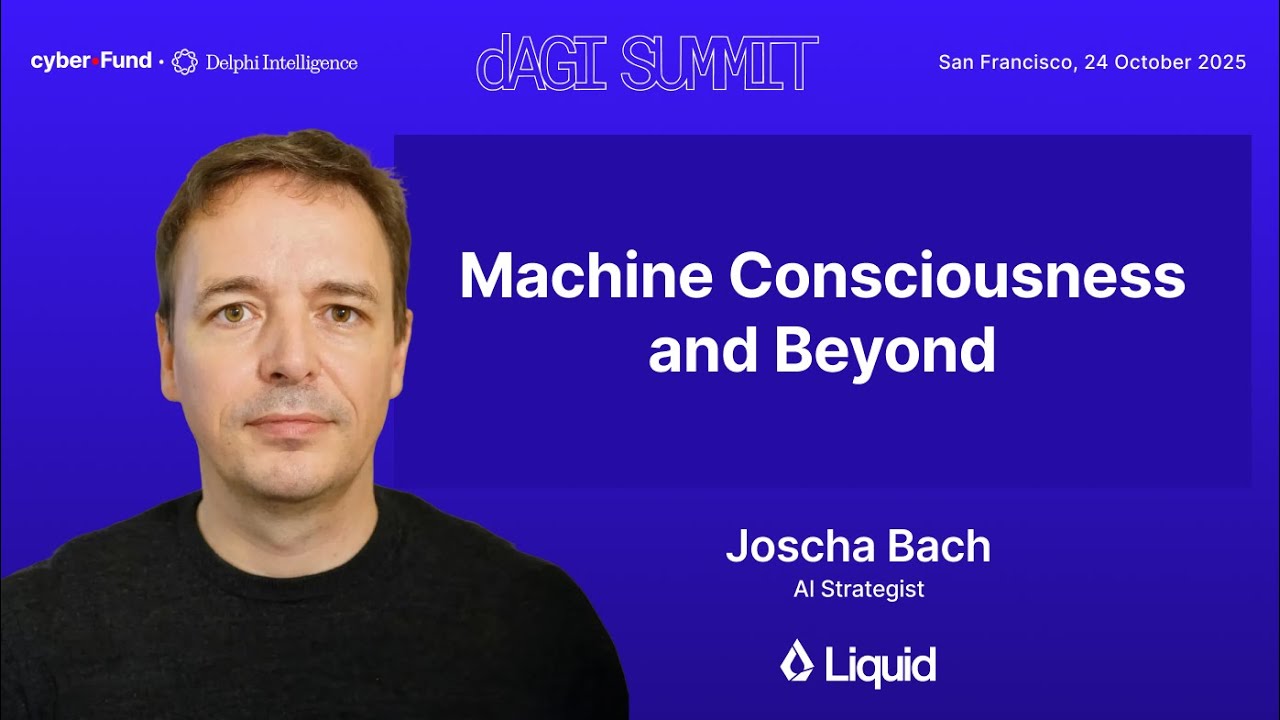 cyber•Fund · Delphi Intelligence

dAGI SUMMIT

San Francisco, 24 October 2025

Machine Consciousness and Beyond

Joscha Bach
AI Strategist

Liquid